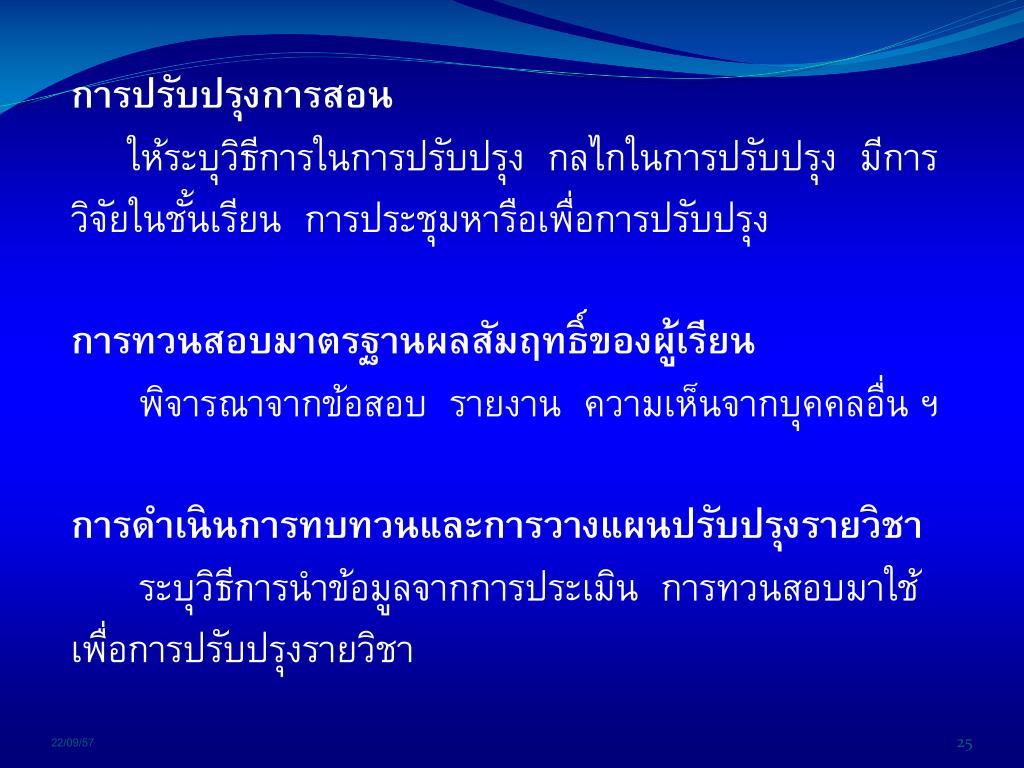 การปรับปรุงการสอน

ให้ระบุวิธีการในการปรับปรุง กลไกในการปรับปรุง มีการวิจัยในชั้นเรียน การประชุมหารือเพื่อการปรับปรุง

การทวนสอบมาตรฐานผลสัมฤทธิ์ของผู้เรียน

พิจารณาจากข้อสอบ รายงาน ความเห็นจากบุคคลอื่น ฯ

การดำเนินการทบทวนและการวางแผนปรับปรุงรายวิชา

ระบุวิธีการนำข้อมูลจากการประเมิน การทวนสอบมาใช้เพื่อการปรับปรุงรายวิชา

22/09/57

25